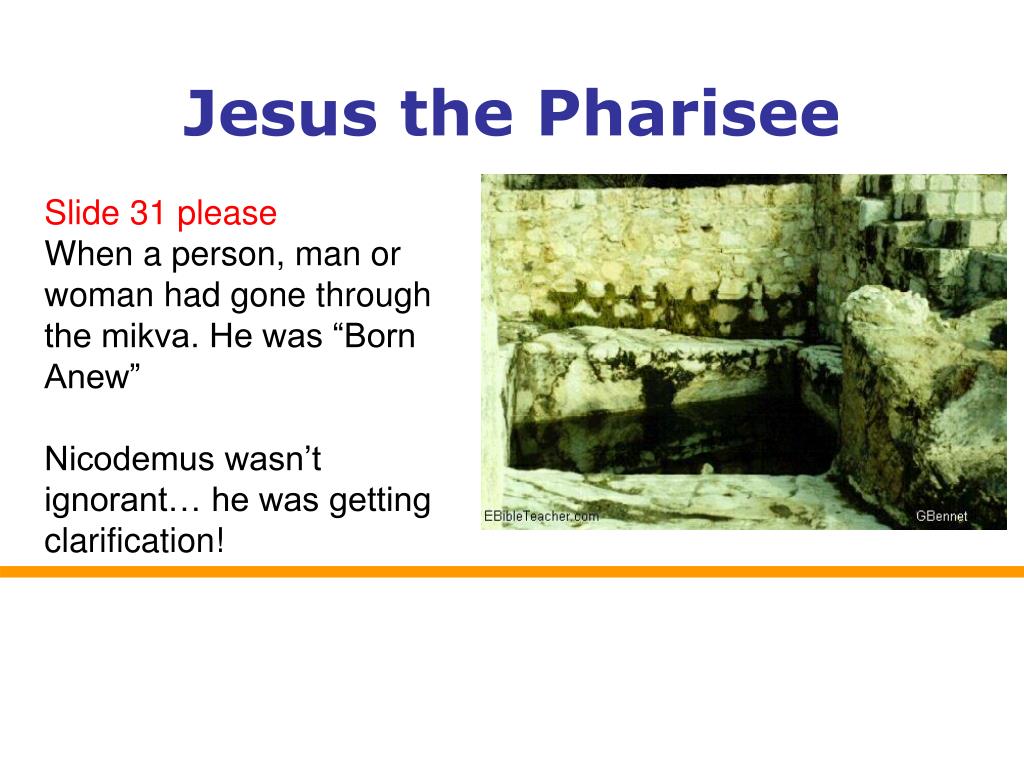 Jesus the Pharisee

Slide 31 please
When a person, man or woman had gone through the mikva. He was “Born Anew”

Nicodemus wasn’t ignorant… he was getting clarification!

EBibleTeacher.com
GBennet